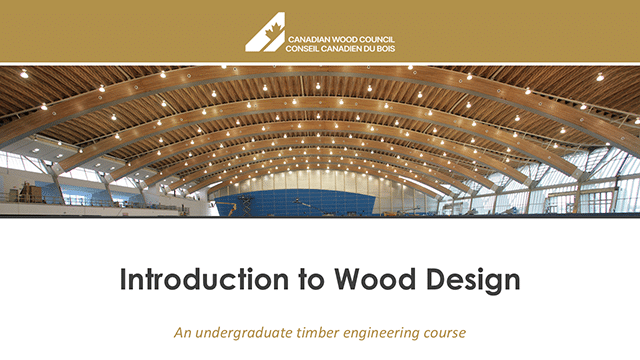 CANADIAN WOOD COUNCIL
CONSEIL CANADIEN DU BOIS

Introduction to Wood Design

An undergraduate timber engineering course